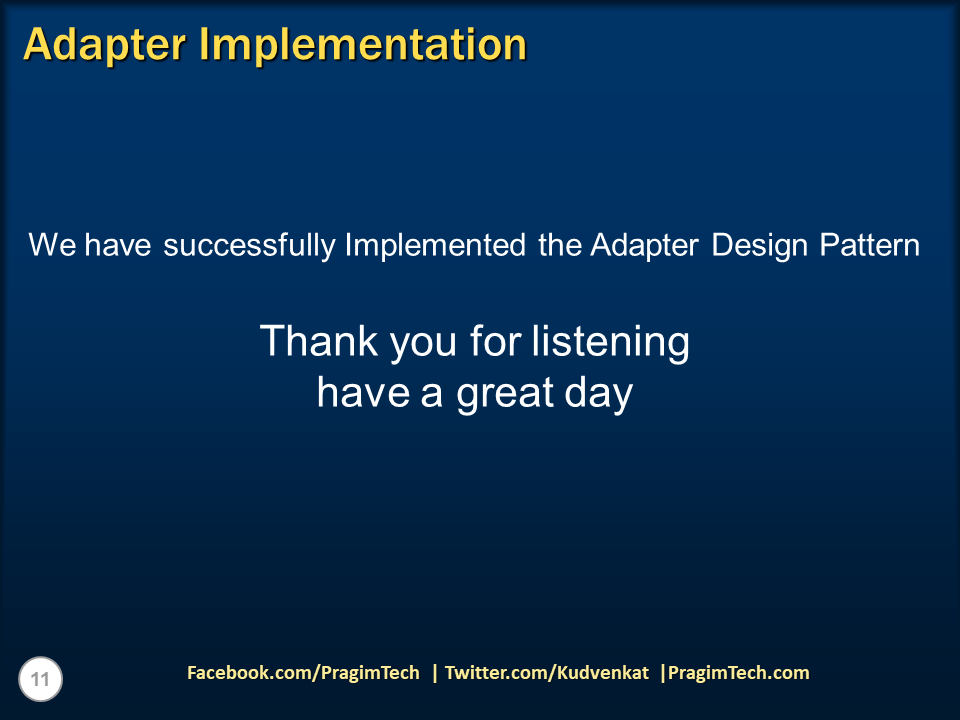 Adapter Implementation

We have successfully Implemented the Adapter Design Pattern

Thank you for listening
have a great day

11

Facebook.com/PragimTech | Twitter.com/Kudvenkat |PragimTech.com